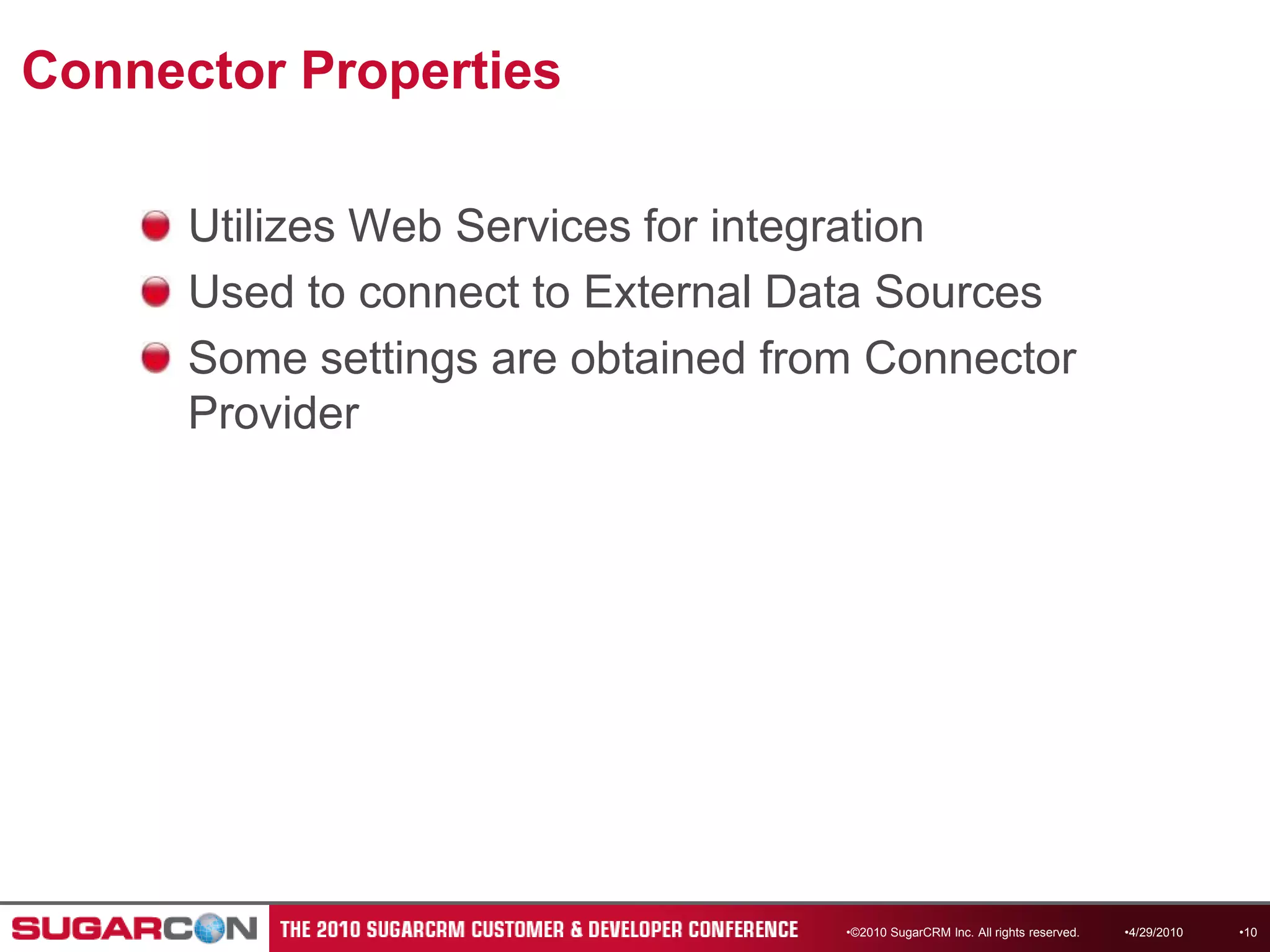 Connector Properties

Utilizes Web Services for integration

Used to connect to External Data Sources

Some settings are obtained from Connector Provider

SUGARCON THE 2010 SUGARCRM CUSTOMER & DEVELOPER CONFERENCE •©2010 SugarCRM Inc. All rights reserved. •4/29/2010 •10